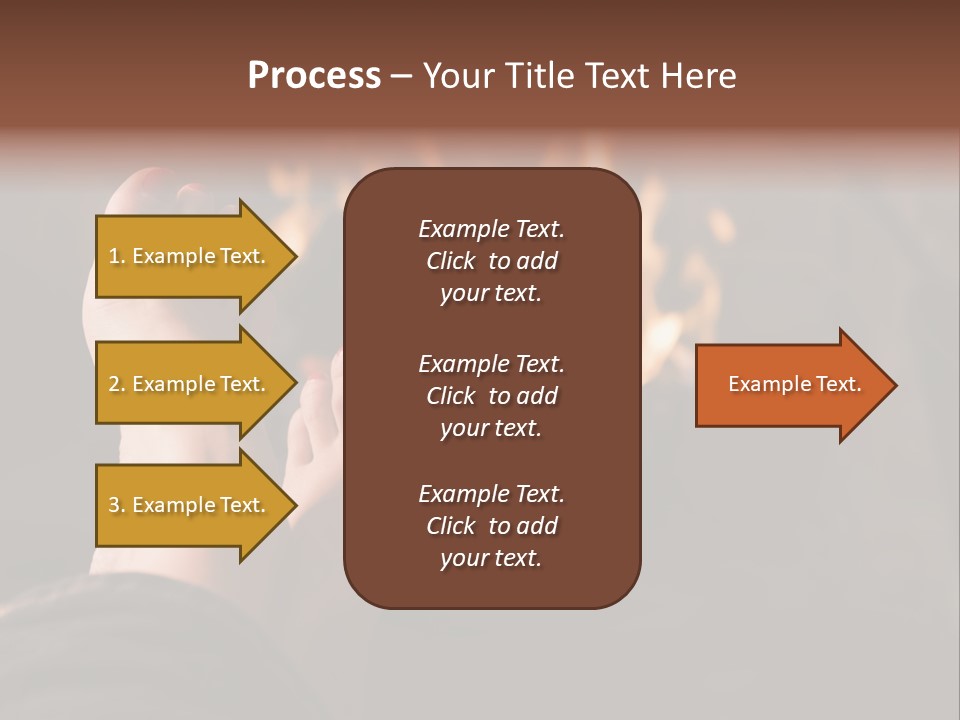 Process – Your Title Text Here

1. Example Text.

2. Example Text.

3. Example Text.

Example Text. Click to add your text.

Example Text. Click to add your text.

Example Text. Click to add your text.

Example Text.